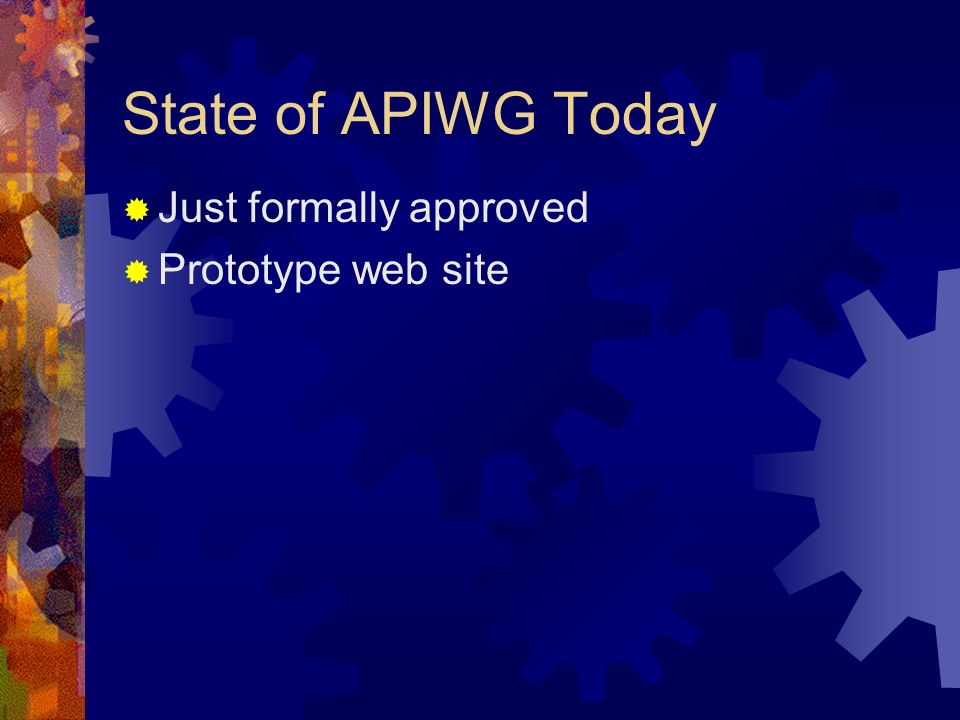 State of APIWG Today

Just formally approved

Prototype web site